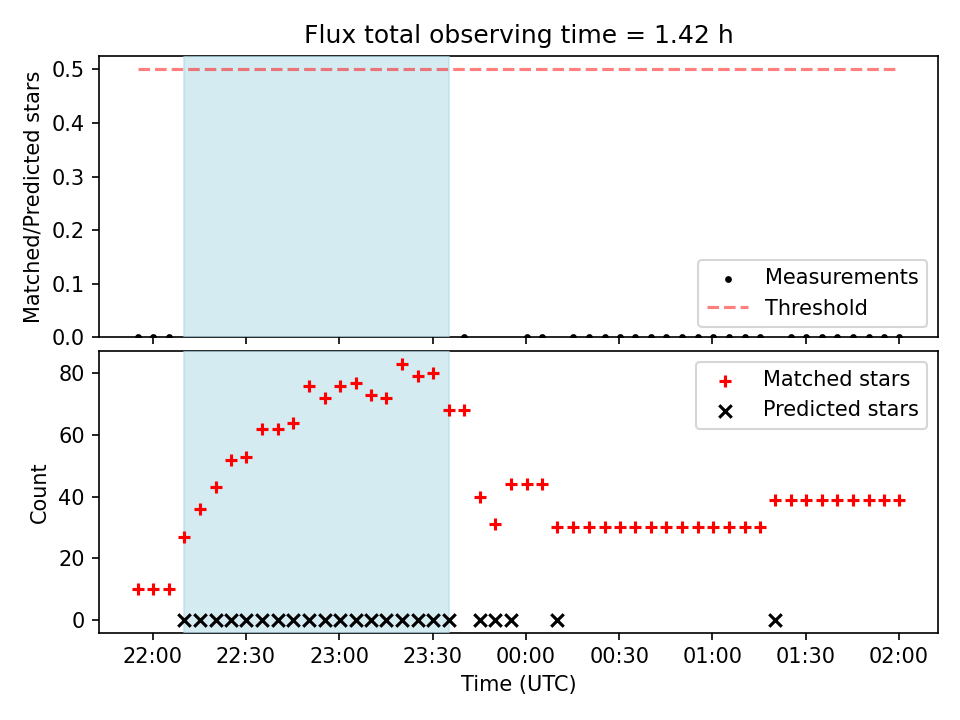 Flux total observing time = 1.42 h

Matched/Predicted stars

0.5
0.4
0.3
0.2
0.1
0.0

Measurements
Threshold

Count

80
60
40
20
0

Matched stars
Predicted stars

22:00 22:30 23:00 23:30 00:00 00:30 01:00 01:30 02:00

Time (UTC)